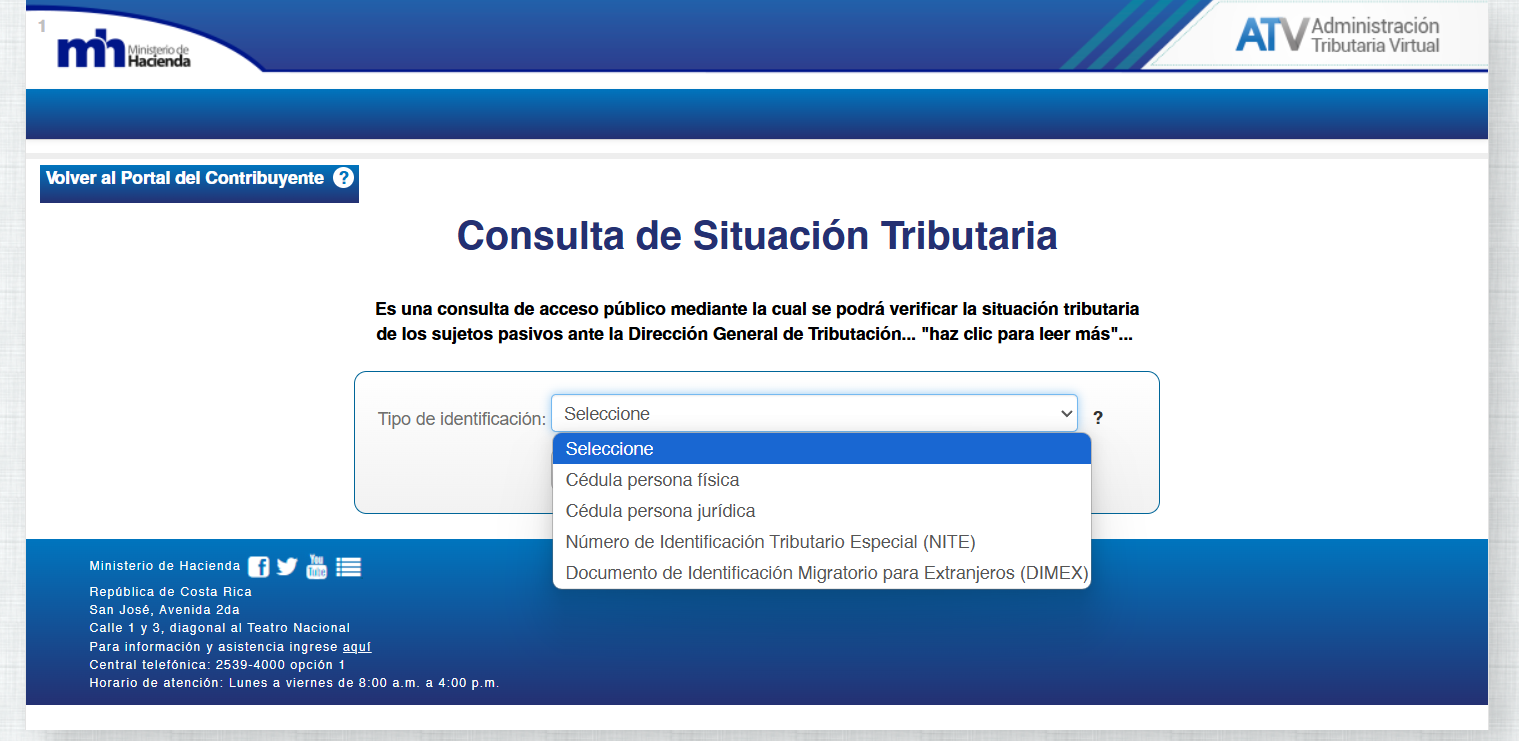 1

mh Ministerio de Hacienda

ATV Administración Tributaria Virtual

Volver al Portal del Contribuyente ?

Consulta de Situación Tributaria

Es una consulta de acceso público mediante la cual se podrá verificar la situación tributaria de los sujetos pasivos ante la Dirección General de Tributación... "haz clic para leer más"...

Tipo de identificación: Seleccione ?

Seleccione
Cédula persona física
Cédula persona jurídica
Número de Identificación Tributario Especial (NITE)
Documento de Identificación Migratorio para Extranjeros (DIMEX)

Ministerio de Hacienda
República de Costa Rica
San José, Avenida 2da
Calle 1 y 3, diagonal al Teatro Nacional
Para información y asistencia ingrese aquí
Central telefónica: 2539-4000 opción 1
Horario de atención: Lunes a viernes de 8:00 a.m. a 4:00 p.m.